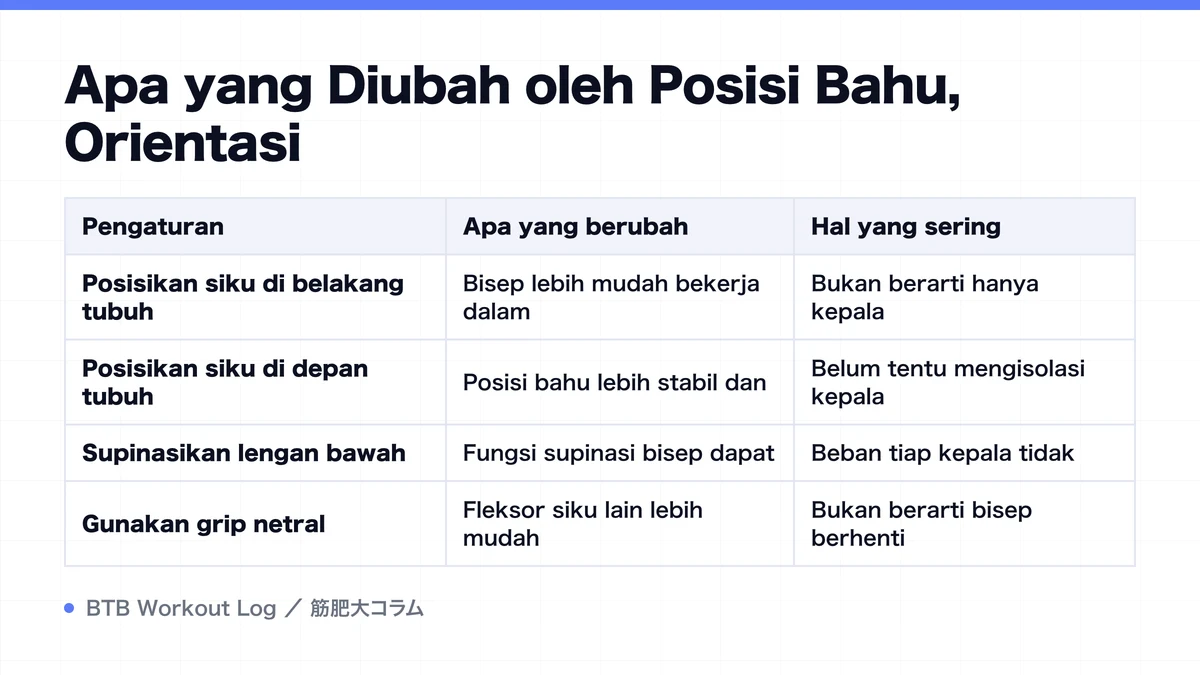 Apa yang Diubah oleh Posisi Bahu, Orientasi

| Pengaturan | Apa yang berubah | Hal yang sering |
|---|---|---|
| Posisikan siku di belakang tubuh | Bisep lebih mudah bekerja dalam | Bukan berarti hanya kepala |
| Posisikan siku di depan tubuh | Posisi bahu lebih stabil dan | Belum tentu mengisolasi kepala |
| Supinasikan lengan bawah | Fungsi supinasi bisep dapat | Beban tiap kepala tidak |
| Gunakan grip netral | Fleksor siku lain lebih mudah | Bukan berarti bisep berhenti |

BTB Workout Log ／ 筋肥大コラム